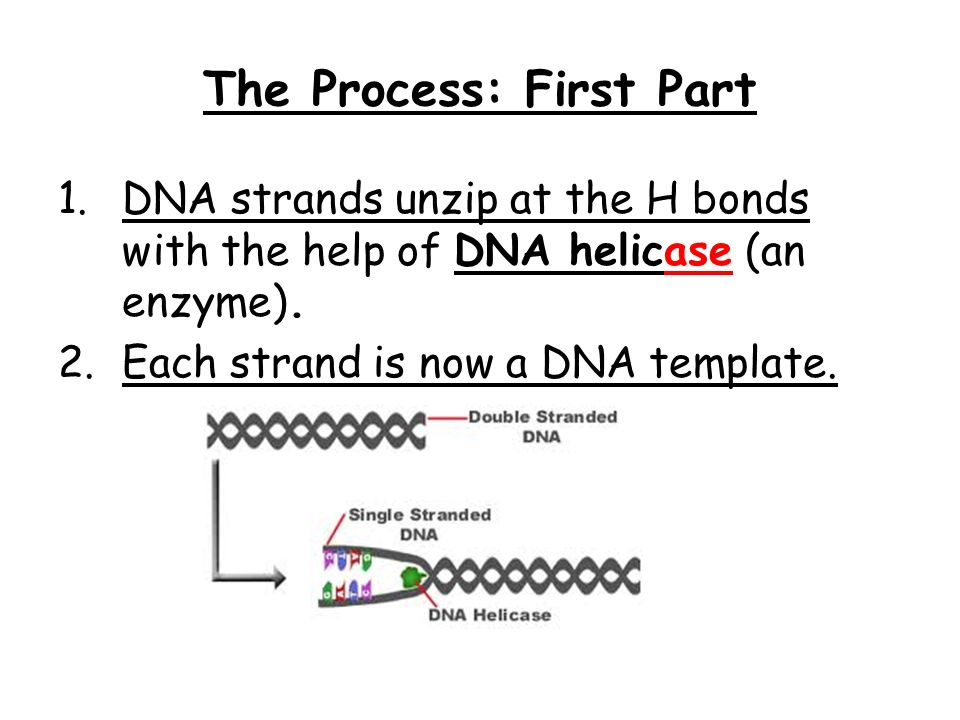 The Process: First Part

1. DNA strands unzip at the H bonds with the help of DNA helicase (an enzyme).
2. Each strand is now a DNA template.

Double Stranded DNA

Single Stranded DNA

DNA Helicase